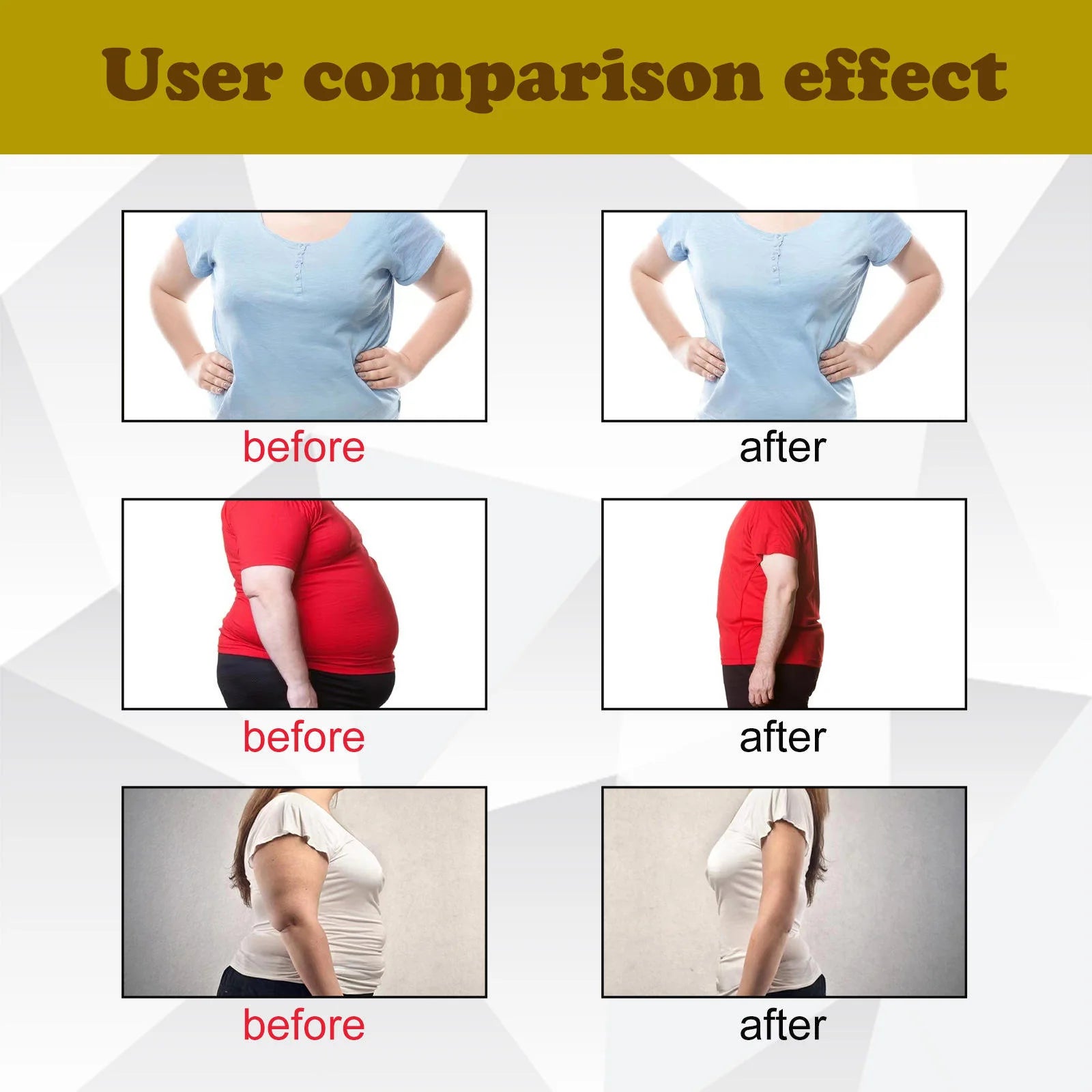 User comparison effect

before

after

before

after

before

after